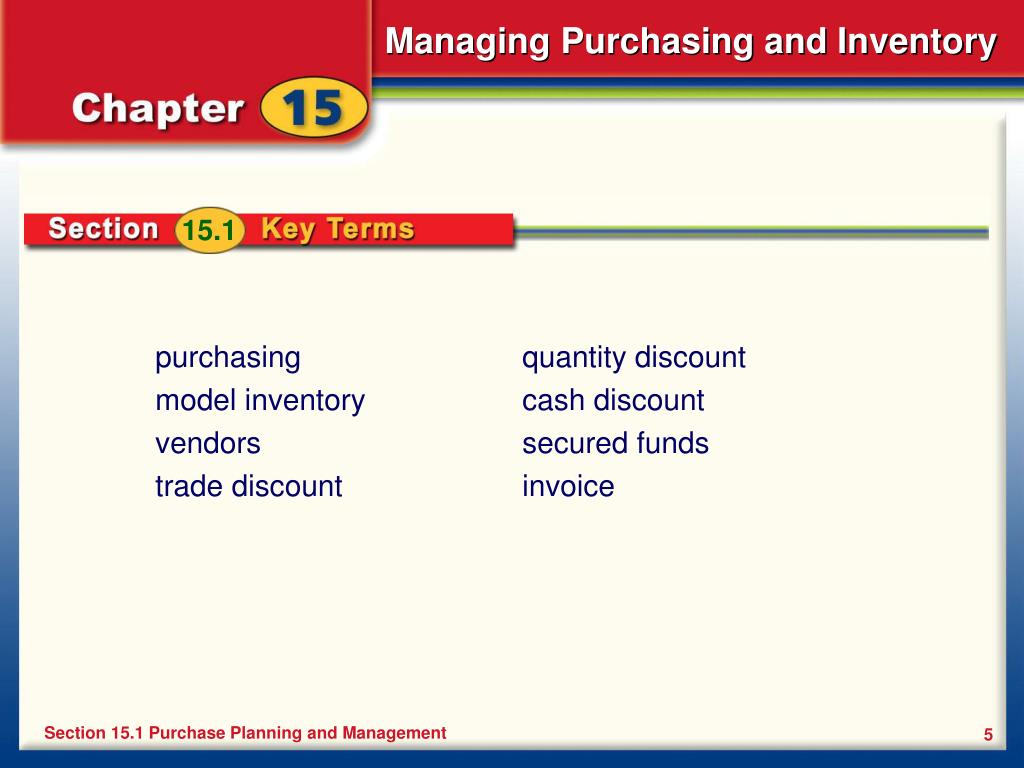 Managing Purchasing and Inventory

Chapter 15

Section 15.1 Key Terms

purchasing
model inventory
vendors
trade discount

quantity discount
cash discount
secured funds
invoice

Section 15.1 Purchase Planning and Management

5